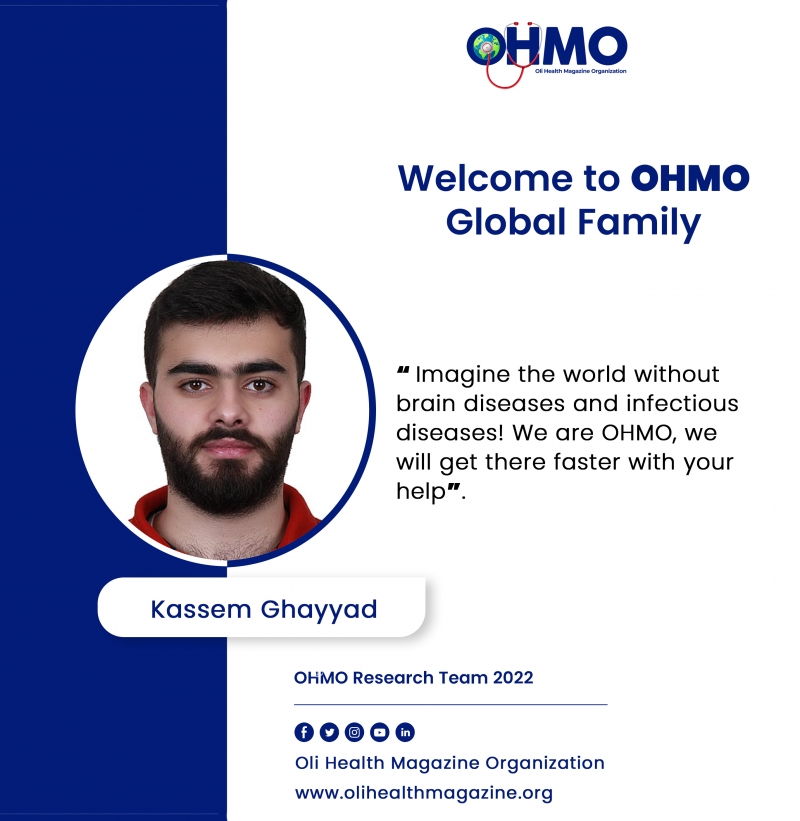 OHMO
Oli Health Magazine Organization

Welcome to OHMO Global Family

" Imagine the world without brain diseases and infectious diseases! We are OHMO, we will get there faster with your help".

Kassem Ghayyad

OHMO Research Team 2022

Oli Health Magazine Organization
www.olihealthmagazine.org